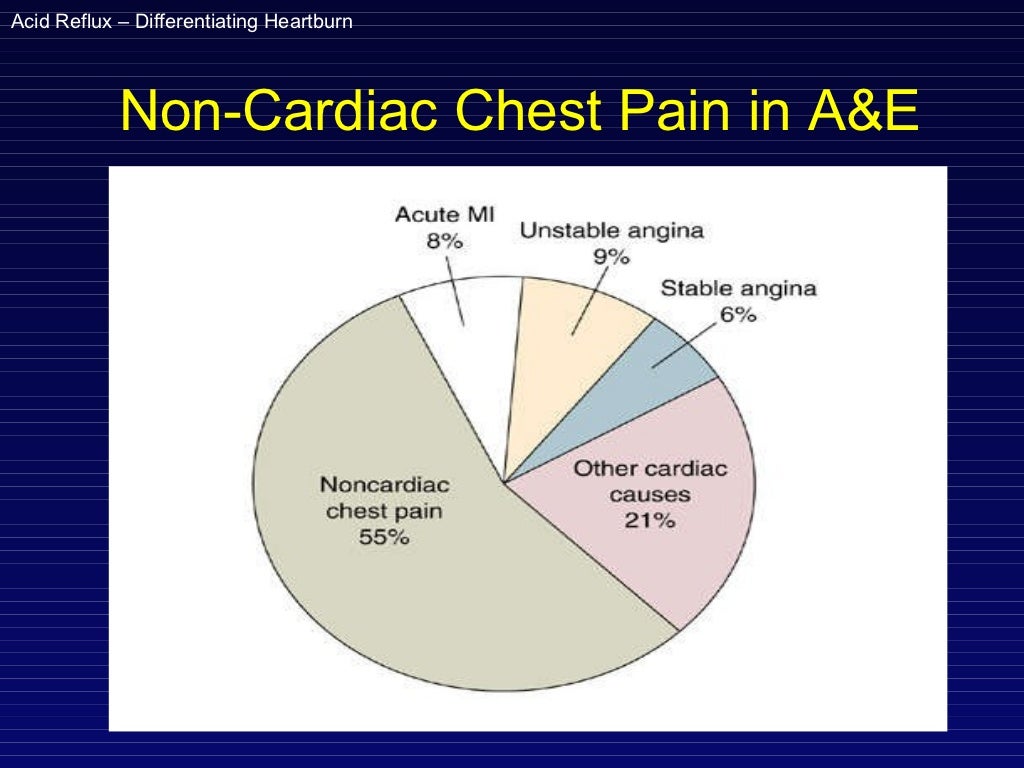 Acid Reflux – Differentiating Heartburn

Non-Cardiac Chest Pain in A&E

Acute MI
8%

Unstable angina
9%

Stable angina
6%

Other cardiac causes
21%

Noncardiac chest pain
55%